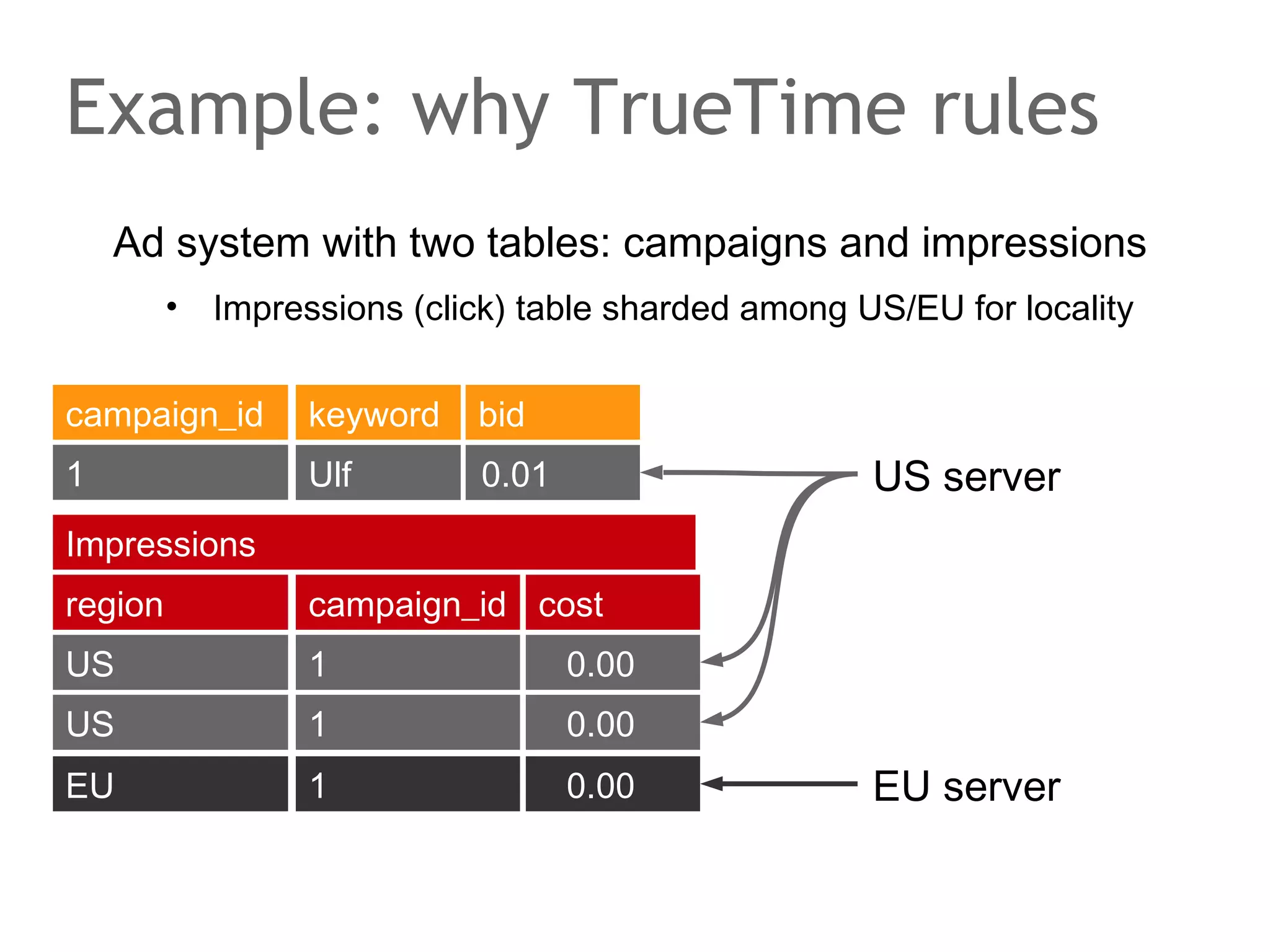 Example: why TrueTime rules

Ad system with two tables: campaigns and impressions

• Impressions (click) table sharded among US/EU for locality

| campaign_id | keyword | bid |
|---|---|---|
| 1 | Ulf | 0.01 |

Impressions

| region | campaign_id | cost |
|---|---|---|
| US | 1 | 0.00 |
| US | 1 | 0.00 |
| EU | 1 | 0.00 |

US server

EU server